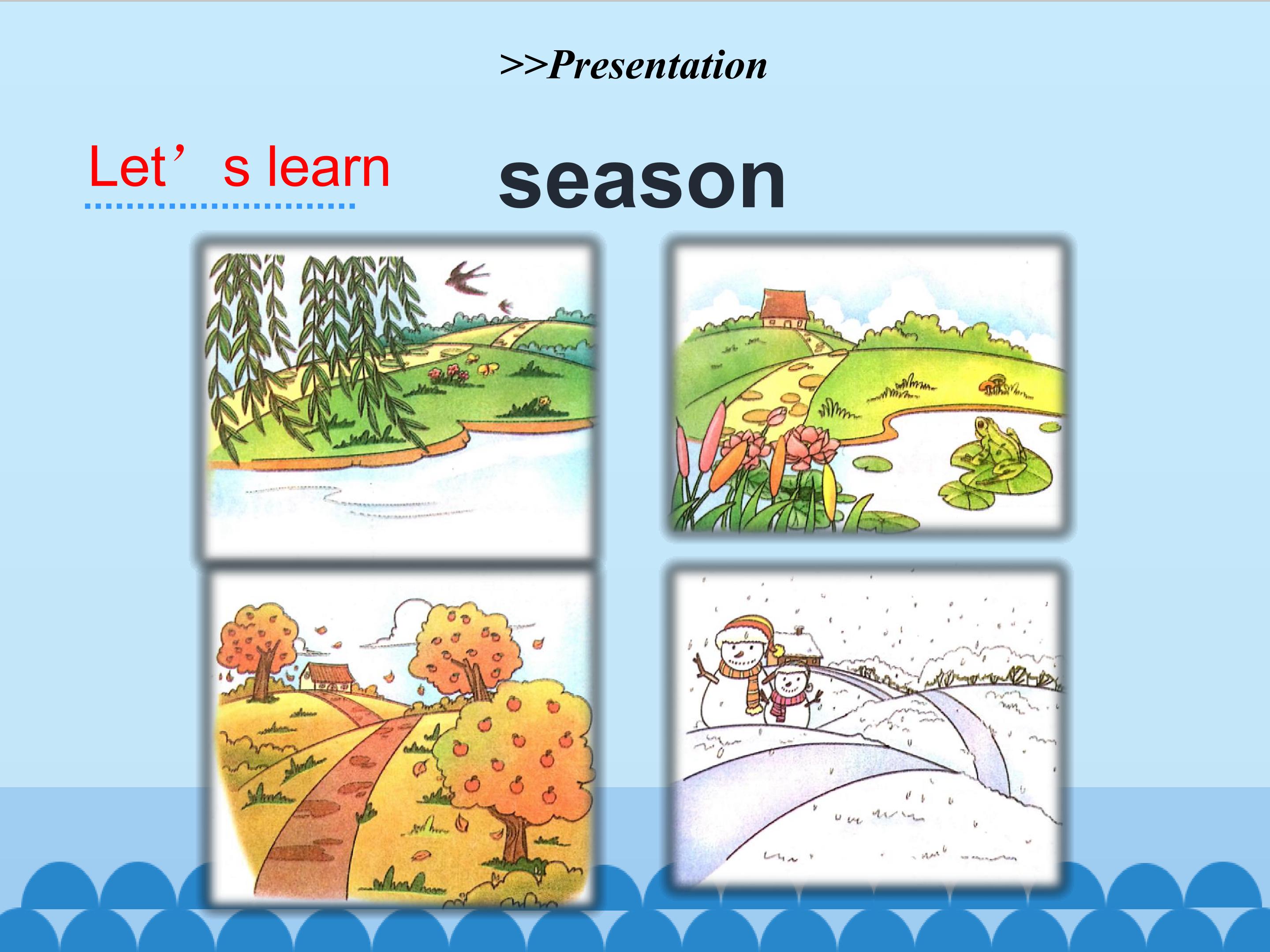 >>Presentation

Let's learn

season